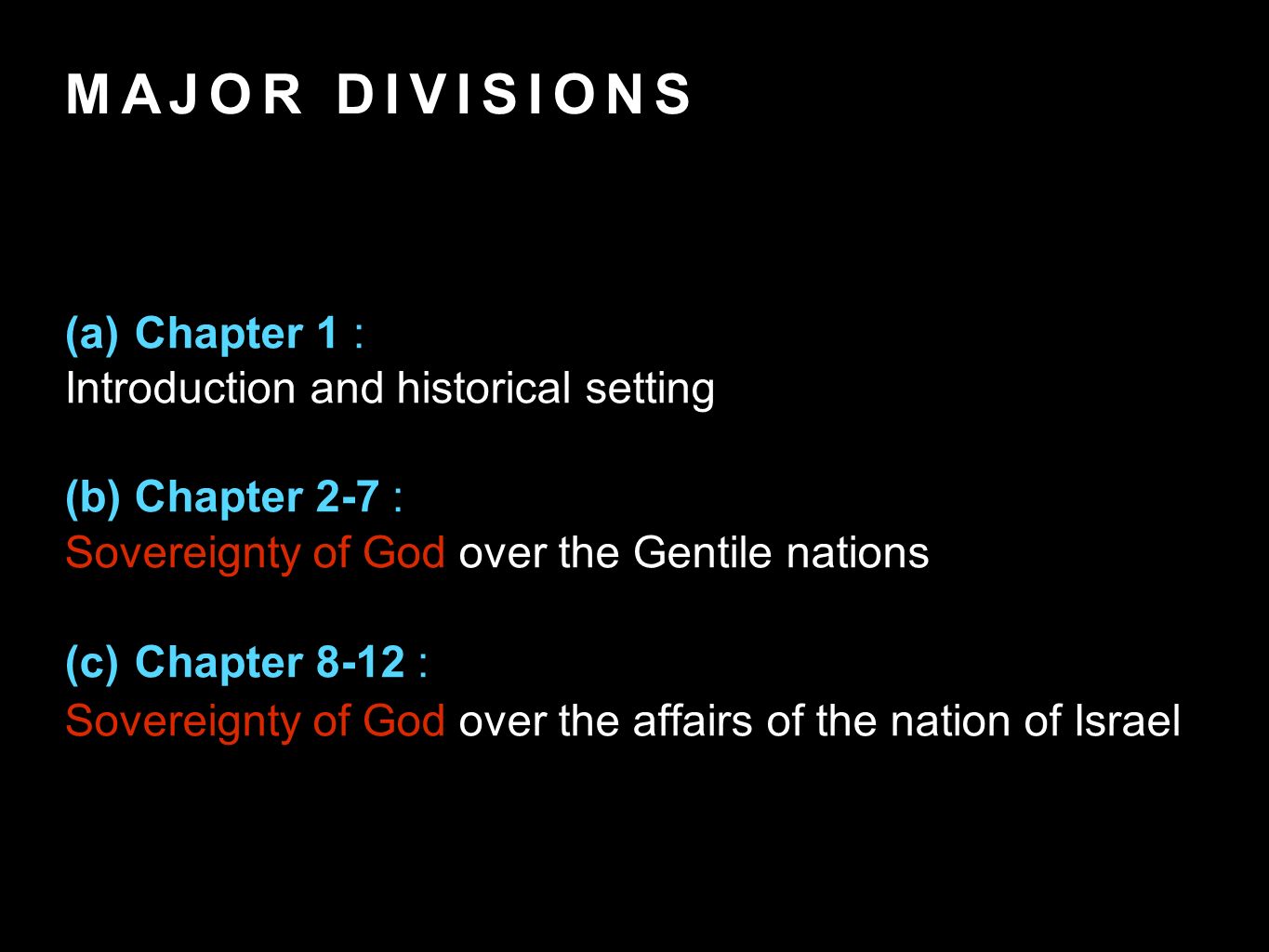 MAJOR DIVISIONS

(a) Chapter 1 :
Introduction and historical setting

(b) Chapter 2-7 :
Sovereignty of God over the Gentile nations

(c) Chapter 8-12 :
Sovereignty of God over the affairs of the nation of Israel